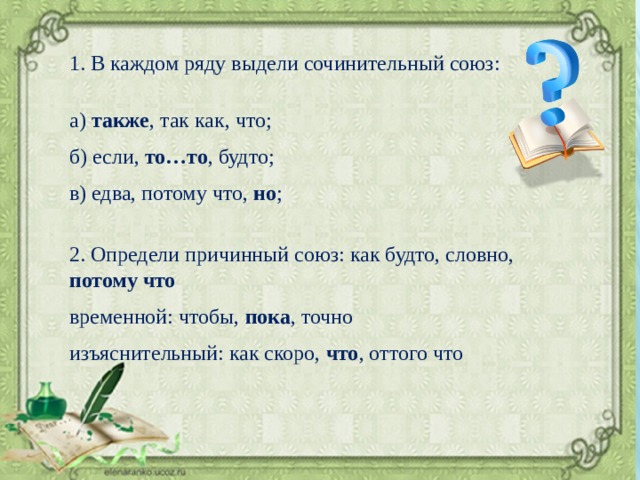 1. В каждом ряду выдели сочинительный союз:

а) также, так как, что;

б) если, то…то, будто;

в) едва, потому что, но;

2. Определи причинный союз: как будто, словно, потому что

временной: чтобы, пока, точно

изъяснительный: как скоро, что, оттого что

elenaranko.ucoz.ru